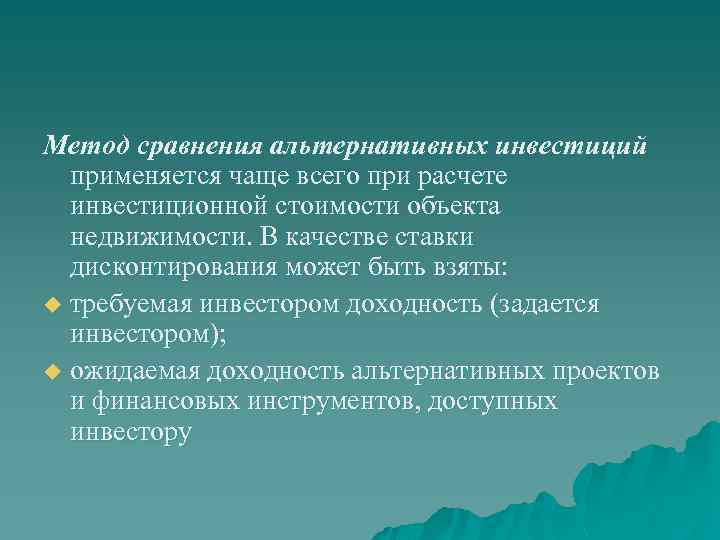 Метод сравнения альтернативных инвестиций применяется чаще всего при расчете инвестиционной стоимости объекта недвижимости. В качестве ставки дисконтирования может быть взяты:

требуемая инвестором доходность (задается инвестором);

ожидаемая доходность альтернативных проектов и финансовых инструментов, доступных инвестору